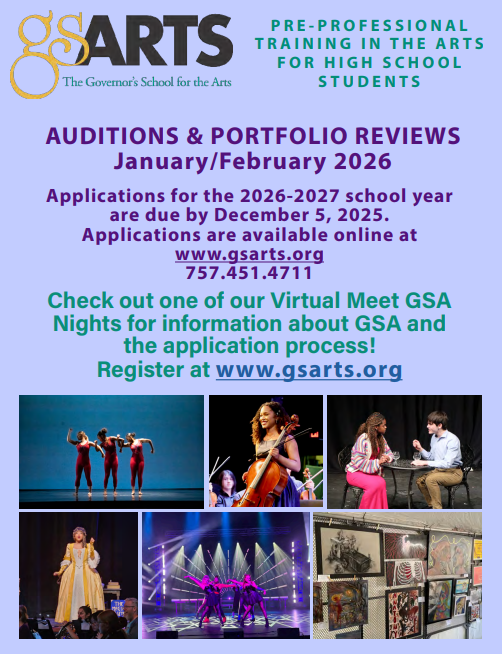 gsARTS
The Governor's School for the Arts

PRE-PROFESSIONAL TRAINING IN THE ARTS FOR HIGH SCHOOL STUDENTS

AUDITIONS & PORTFOLIO REVIEWS
January/February 2026

Applications for the 2026-2027 school year are due by December 5, 2025.
Applications are available online at
www.gsarts.org
757.451.4711

Check out one of our Virtual Meet GSA Nights for information about GSA and the application process!
Register at www.gsarts.org